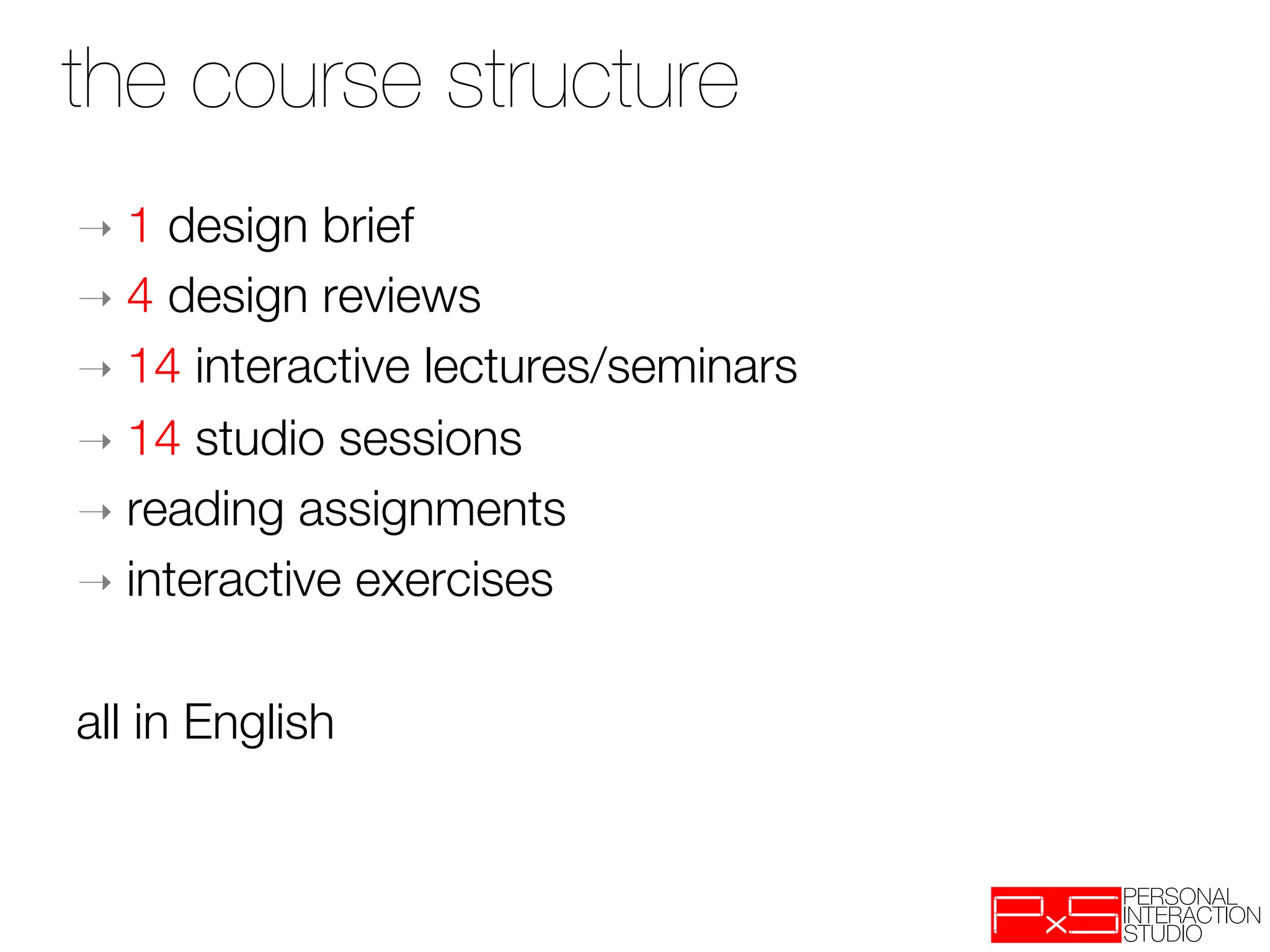 the course structure

→ 1 design brief
→ 4 design reviews
→ 14 interactive lectures/seminars
→ 14 studio sessions
→ reading assignments
→ interactive exercises

all in English

PxS PERSONAL INTERACTION STUDIO